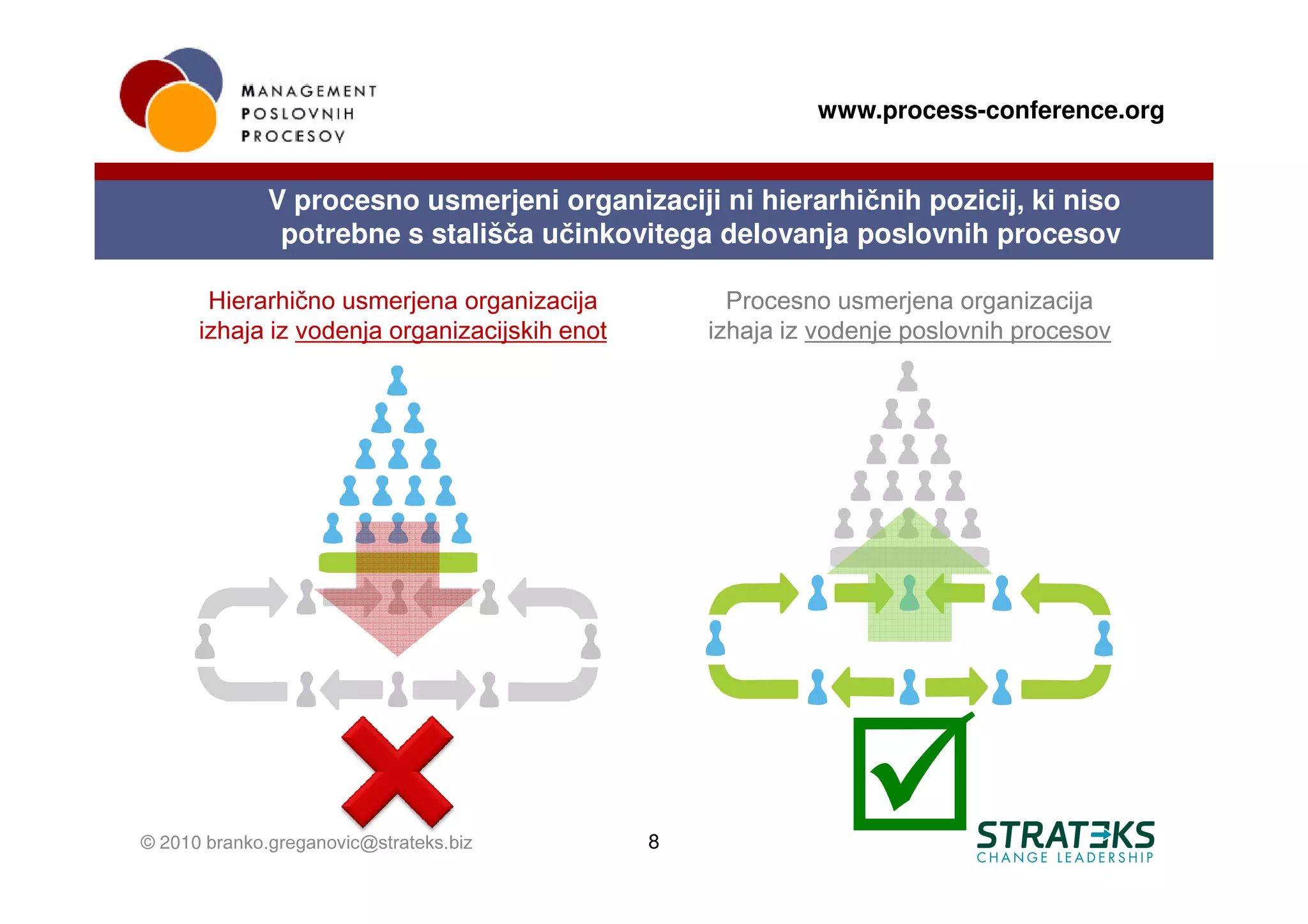 MANAGEMENT
POSLOVNIH
PROCESOV

www.process-conference.org

V procesno usmerjeni organizaciji ni hierarhičnih pozicij, ki niso potrebne s stališča učinkovitega delovanja poslovnih procesov

Hierarhično usmerjena organizacija izhaja iz vodenja organizacijskih enot

Procesno usmerjena organizacija izhaja iz vodenje poslovnih procesov

© 2010 branko.greganovic@strateks.biz

8

STRATEKS
CHANGE LEADERSHIP